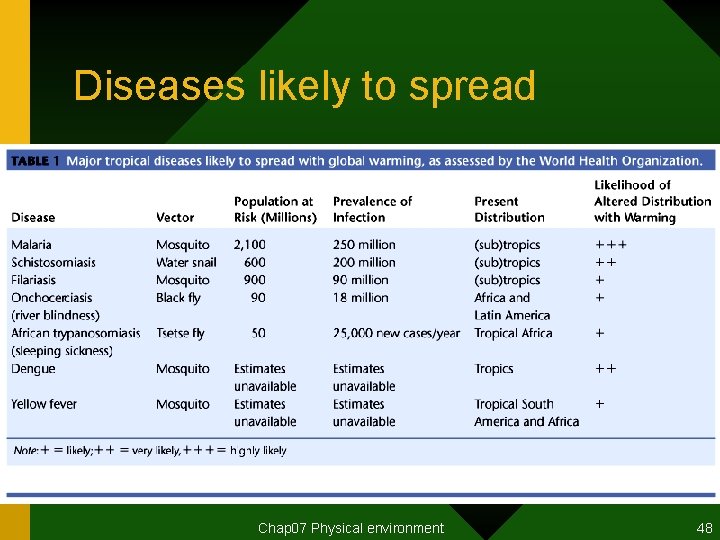 Diseases likely to spread

TABLE 1 Major tropical diseases likely to spread with global warming, as assessed by the World Health Organization.

| Disease | Vector | Population at Risk (Millions) | Prevalence of Infection | Present Distribution | Likelihood of Altered Distribution with Warming |
|---|---|---|---|---|---|
| Malaria | Mosquito | 2,100 | 250 million | (sub)tropics | +++ |
| Schistosomiasis | Water snail | 600 | 200 million | (sub)tropics | ++ |
| Filariasis | Mosquito | 900 | 90 million | (sub)tropics | + |
| Onchocerciasis (river blindness) | Black fly | 90 | 18 million | Africa and Latin America | + |
| African trypanosomiasis (sleeping sickness) | Tsetse fly | 50 | 25,000 new cases/year | Tropical Africa | + |
| Dengue | Mosquito | Estimates unavailable | Estimates unavailable | Tropics | ++ |
| Yellow fever | Mosquito | Estimates unavailable | Estimates unavailable | Tropical South America and Africa | + |

Note: + = likely; ++ = very likely, +++ = highly likely

Chap07 Physical environment

48